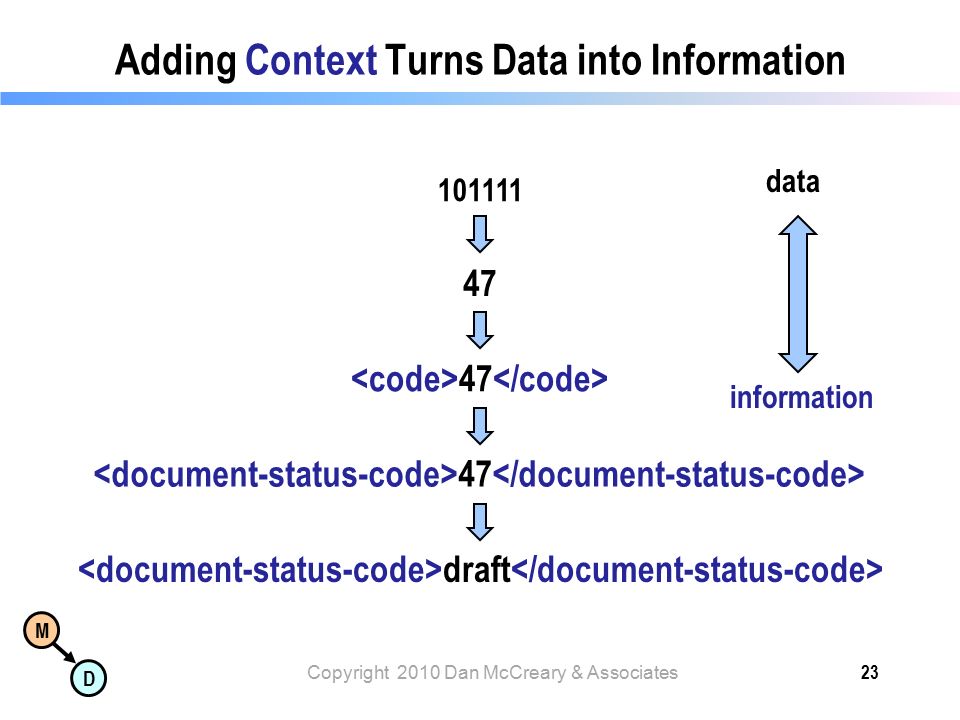 Adding Context Turns Data into Information

101111

47

<code>47</code>

<document-status-code>47</document-status-code>

<document-status-code>draft</document-status-code>

data

information

M

D

Copyright 2010 Dan McCreary & Associates

23